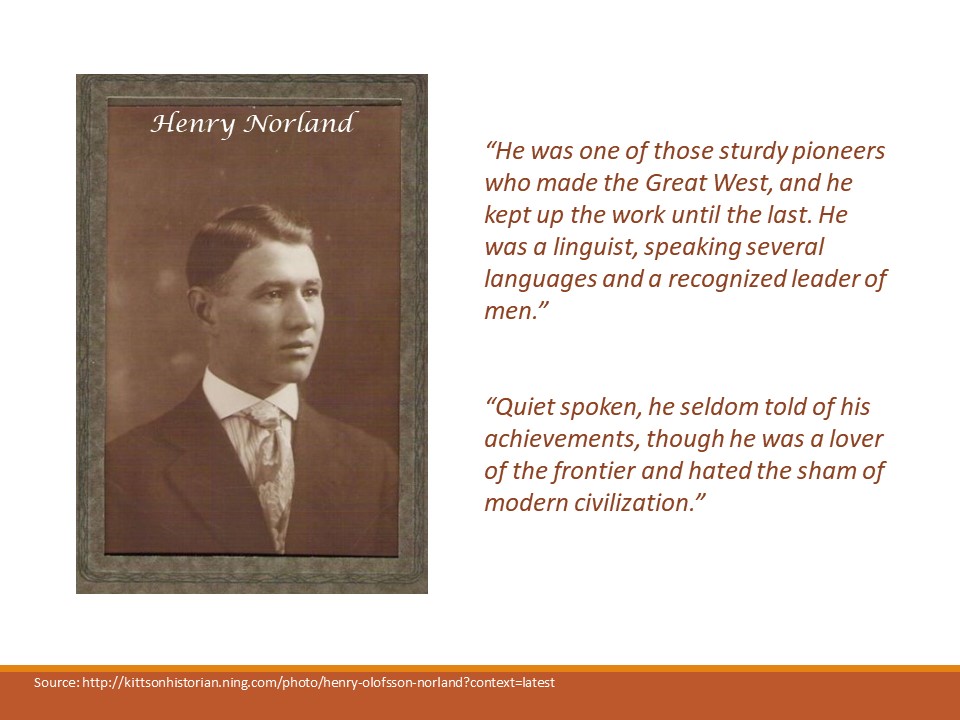 Henry Norland

“He was one of those sturdy pioneers who made the Great West, and he kept up the work until the last. He was a linguist, speaking several languages and a recognized leader of men.”

“Quiet spoken, he seldom told of his achievements, though he was a lover of the frontier and hated the sham of modern civilization.”

Source: http://kittsonhistorian.ning.com/photo/henry-olofsson-norland?context=latest